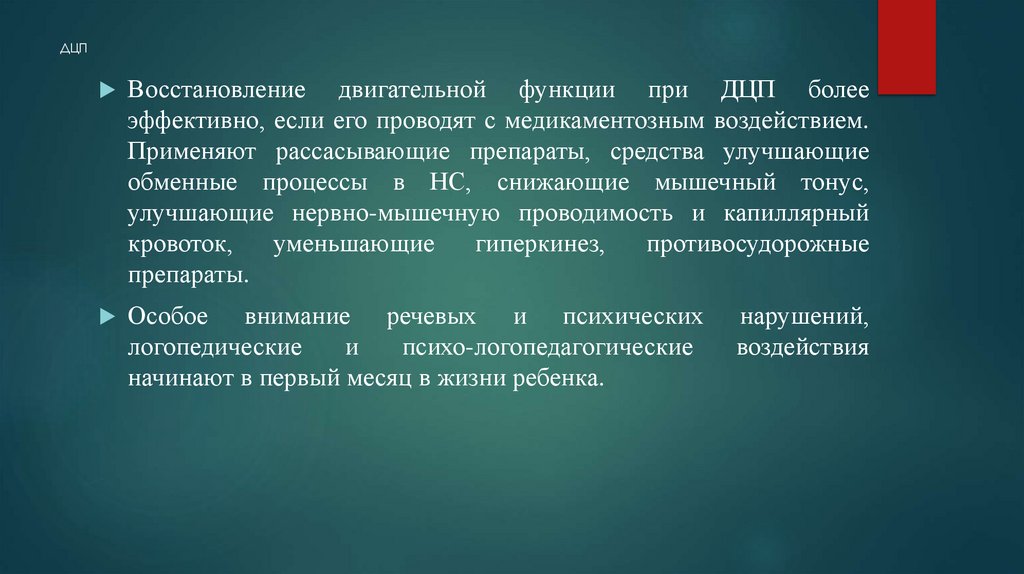 ДЦП

Восстановление двигательной функции при ДЦП более эффективно, если его проводят с медикаментозным воздействием. Применяют рассасывающие препараты, средства улучшающие обменные процессы в НС, снижающие мышечный тонус, улучшающие нервно-мышечную проводимость и капиллярный кровоток, уменьшающие гиперкинез, противосудорожные препараты.

Особое внимание речевых и психических нарушений, логопедические и психо-логопедагогические воздействия начинают в первый месяц в жизни ребенка.